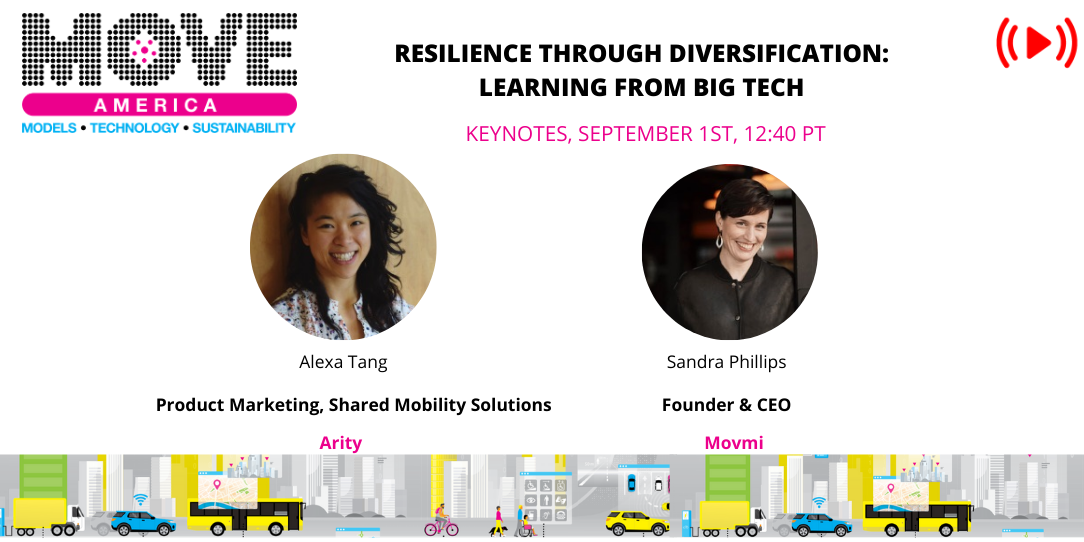 MOVE
AMERICA
MODELS • TECHNOLOGY • SUSTAINABILITY

RESILIENCE THROUGH DIVERSIFICATION: LEARNING FROM BIG TECH

KEYNOTES, SEPTEMBER 1ST, 12:40 PT

Alexa Tang

Product Marketing, Shared Mobility Solutions

Arity

Sandra Phillips

Founder & CEO

Movmi